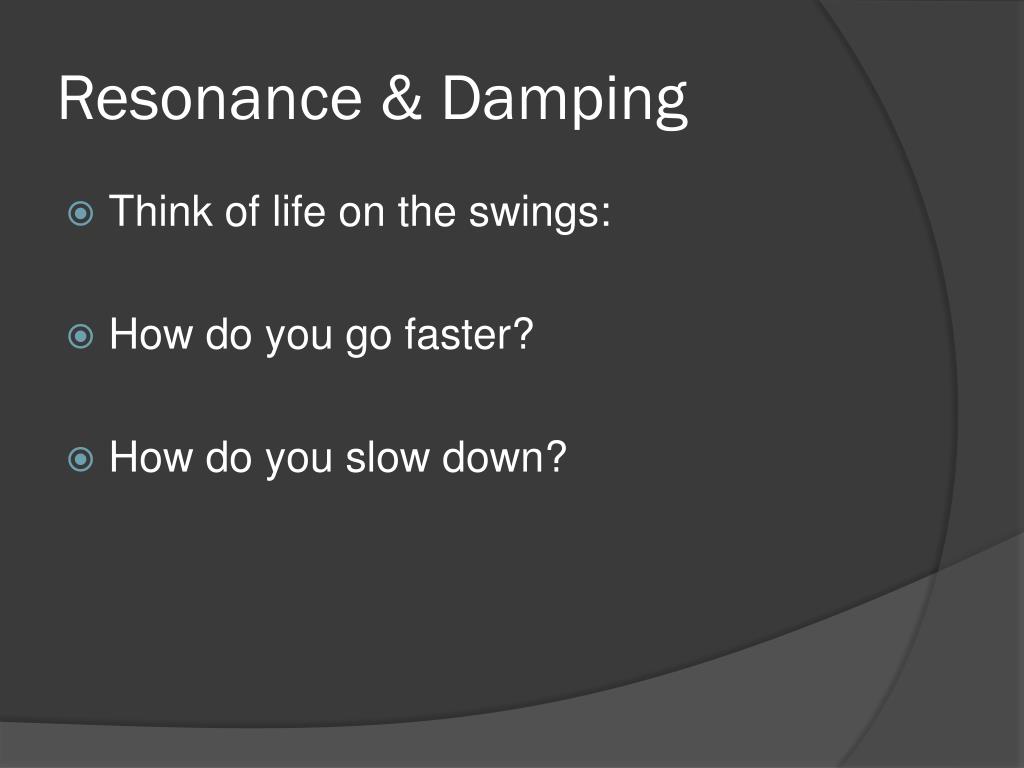 Resonance & Damping

Think of life on the swings:

How do you go faster?

How do you slow down?